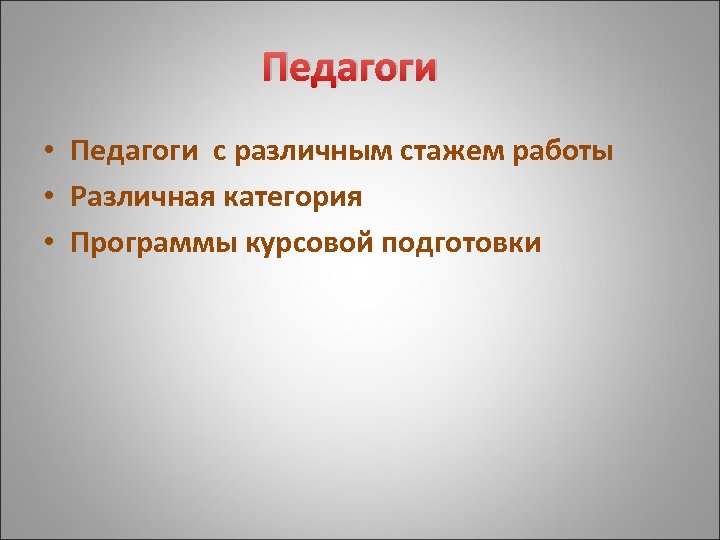 Педагоги

• Педагоги с различным стажем работы
• Различная категория
• Программы курсовой подготовки